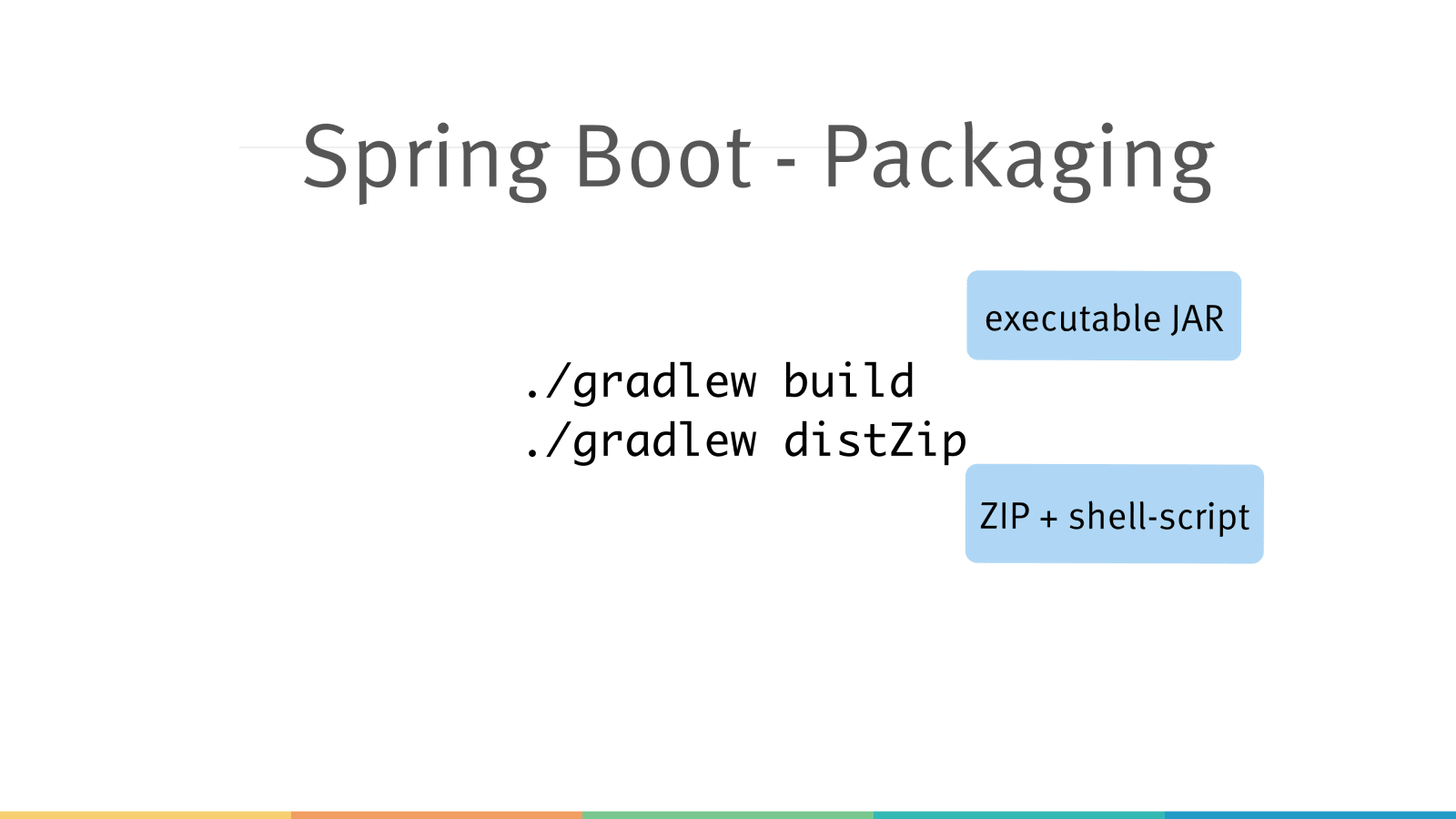 Spring Boot - Packaging

executable JAR

./gradlew build
./gradlew distZip

ZIP + shell-script